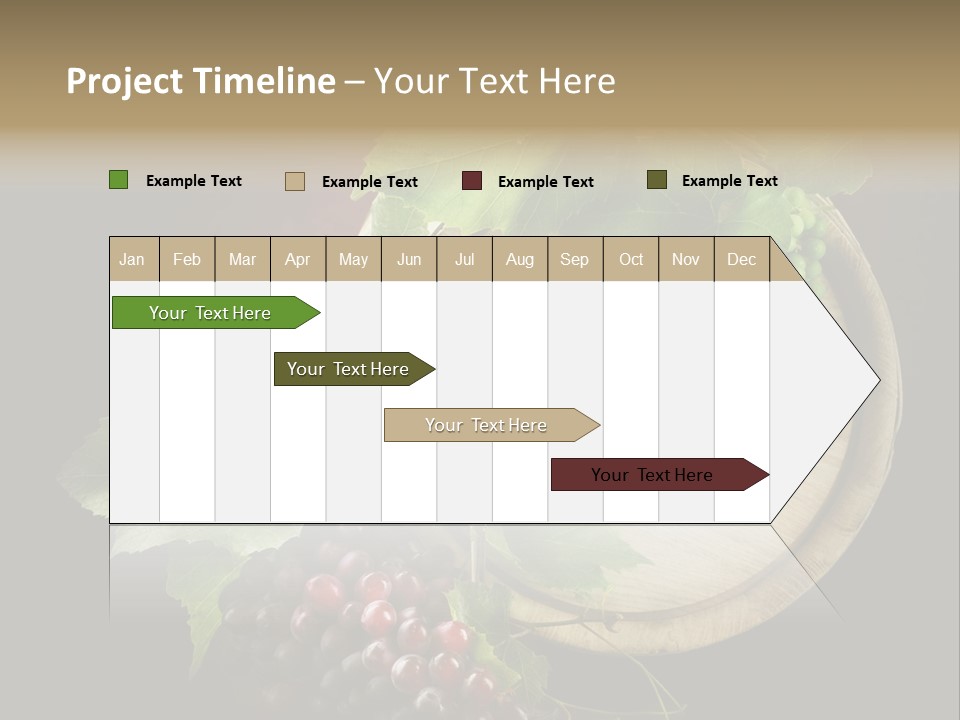 Project Timeline – Your Text Here

Example Text Example Text Example Text Example Text

| Jan | Feb | Mar | Apr | May | Jun | Jul | Aug | Sep | Oct | Nov | Dec |
|---|---|---|---|---|---|---|---|---|---|---|---|

Your Text Here

Your Text Here

Your Text Here

Your Text Here